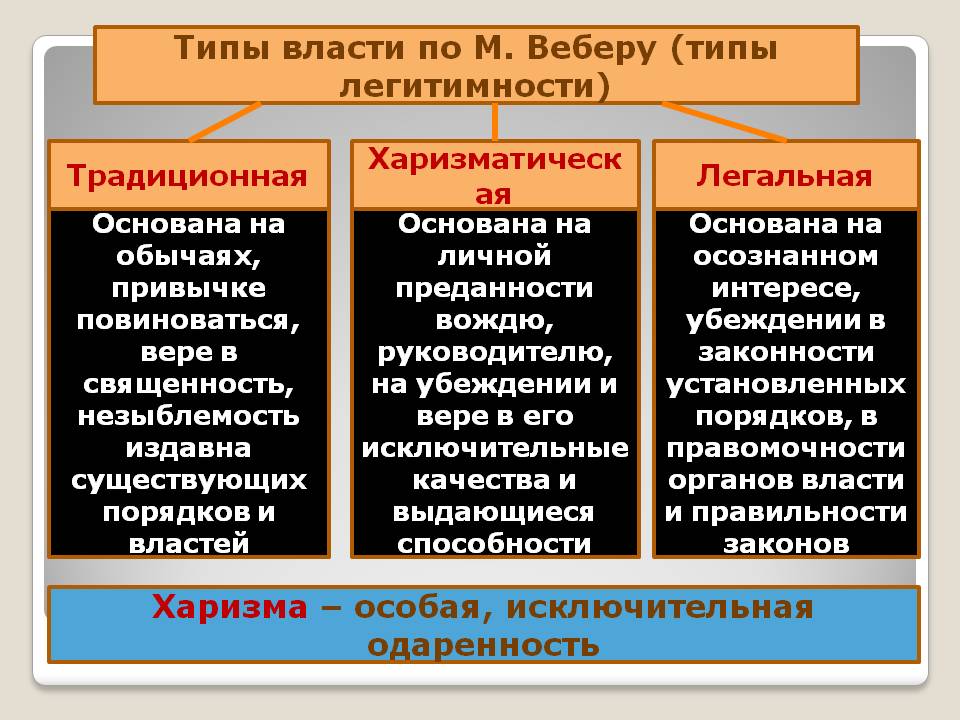 Типы власти по М. Веберу (типы легитимности)

Традиционная

Основана на обычаях, привычке повиноваться, вере в священность, незыблемость издавна существующих порядков и властей

Харизматическая

Основана на личной преданности вождю, руководителю, на убеждении и вере в его исключительные качества и выдающиеся способности

Легальная

Основана на осознанном интересе, убеждении в законности установленных порядков, в правомочности органов власти и правильности законов

Харизма – особая, исключительная одаренность